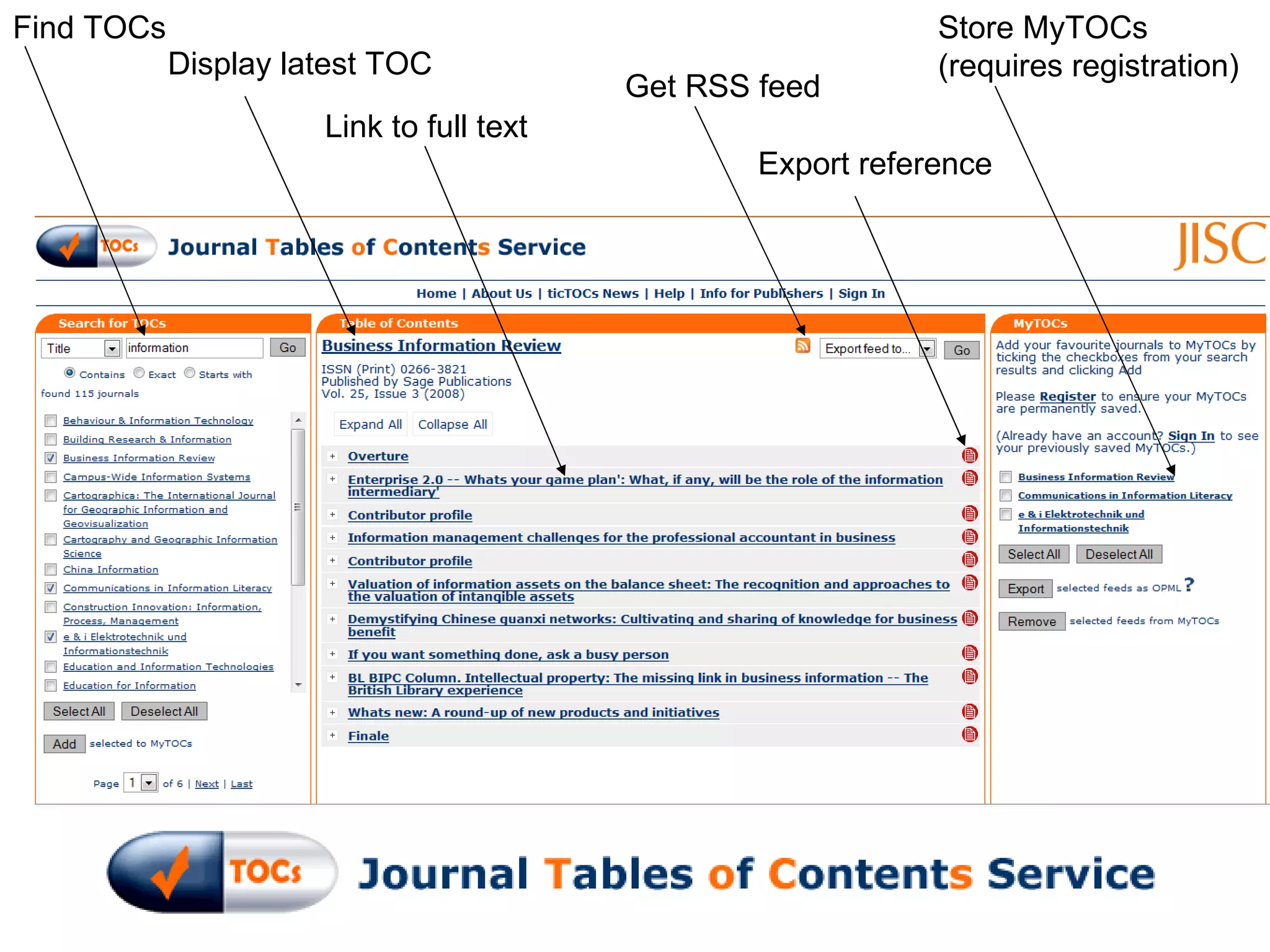 Find TOCs

Display latest TOC

Link to full text

Get RSS feed

Export reference

Store MyTOCs (requires registration)

TOCs Journal Tables of Contents Service

JISC

Home | About Us | ticTOCs News | Help | Info for Publishers | Sign In

Search for TOCs

Title information Go

Contains Exact Starts with

found 115 journals

Behaviour & Information Technology
Building Research & Information
Business Information Review
Campus-Wide Information Systems
Cartographica: The International Journal for Geographic Information and Geovisualization
Cartography and Geographic Information Science
China Information
Communications in Information Literacy
Construction Innovation: Information, Process, Management
e & i Elektrotechnik und Informationstechnik
Education and Information Technologies
Education for Information

Select All Deselect All

Add selected to MyTOCs

Page 1 of 6 | Next | Last

Table of Contents

Business Information Review

Export feed to... Go

ISSN (Print) 0266-3821
Published by Sage Publications
Vol. 25, Issue 3 (2008)

Expand All Collapse All

+ Overture
+ Enterprise 2.0 -- Whats your game plan': What, if any, will be the role of the information intermediary'
+ Contributor profile
+ Information management challenges for the professional accountant in business
+ Contributor profile
+ Valuation of information assets on the balance sheet: The recognition and approaches to the valuation of intangible assets
+ Demystifying Chinese guanxi networks: Cultivating and sharing of knowledge for business benefit
+ If you want something done, ask a busy person
+ BL BIPC Column. Intellectual property: The missing link in business information -- The British Library experience
+ Whats new: A round-up of new products and initiatives
+ Finale

MyTOCs

Add your favourite journals to MyTOCs by ticking the checkboxes from your search results and clicking Add

Please Register to ensure your MyTOCs are permanently saved.

(Already have an account? Sign In to see your previously saved MyTOCs.)

Business Information Review
Communications in Information Literacy
e & i Elektrotechnik und Informationstechnik

Select All Deselect All

Export selected feeds as OPML ?

Remove selected feeds from MyTOCs

TOCs Journal Tables of Contents Service